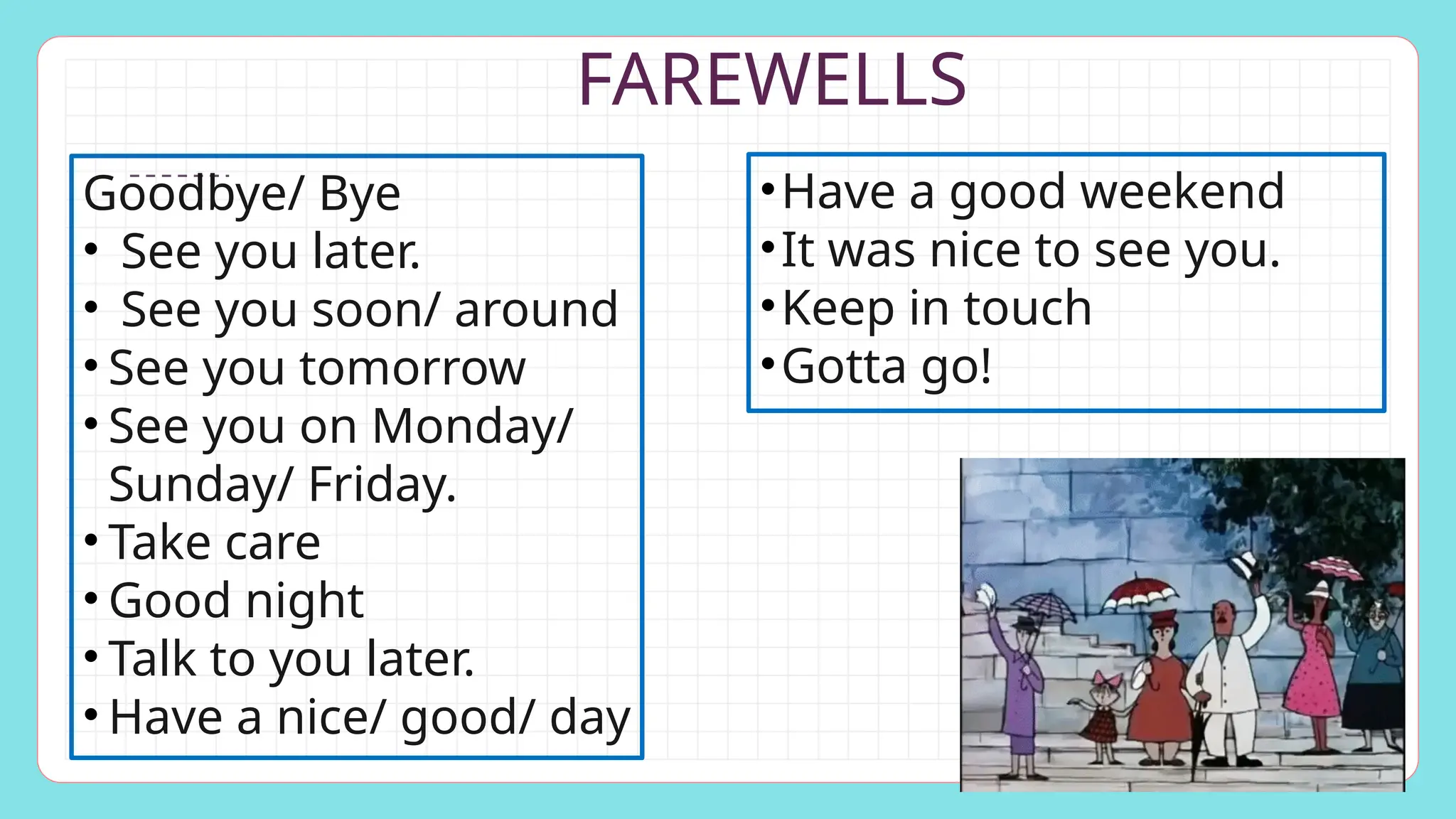 FAREWELLS

Goodbye/ Bye
• See you later.
• See you soon/ around
• See you tomorrow
• See you on Monday/ Sunday/ Friday.
• Take care
• Good night
• Talk to you later.
• Have a nice/ good/ day

• Have a good weekend
• It was nice to see you.
• Keep in touch
• Gotta go!